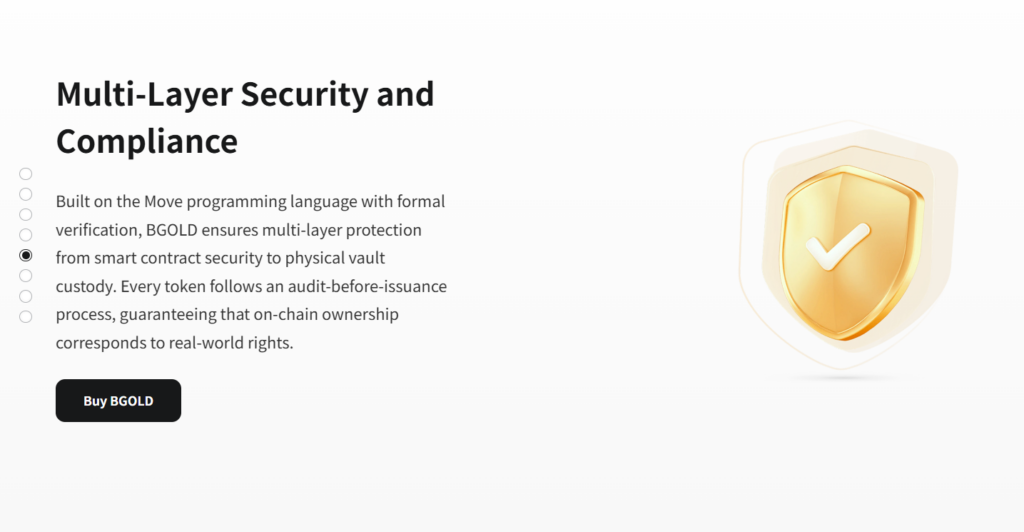 Multi-Layer Security and Compliance

Built on the Move programming language with formal verification, BGOLD ensures multi-layer protection from smart contract security to physical vault custody. Every token follows an audit-before-issuance process, guaranteeing that on-chain ownership corresponds to real-world rights.

Buy BGOLD